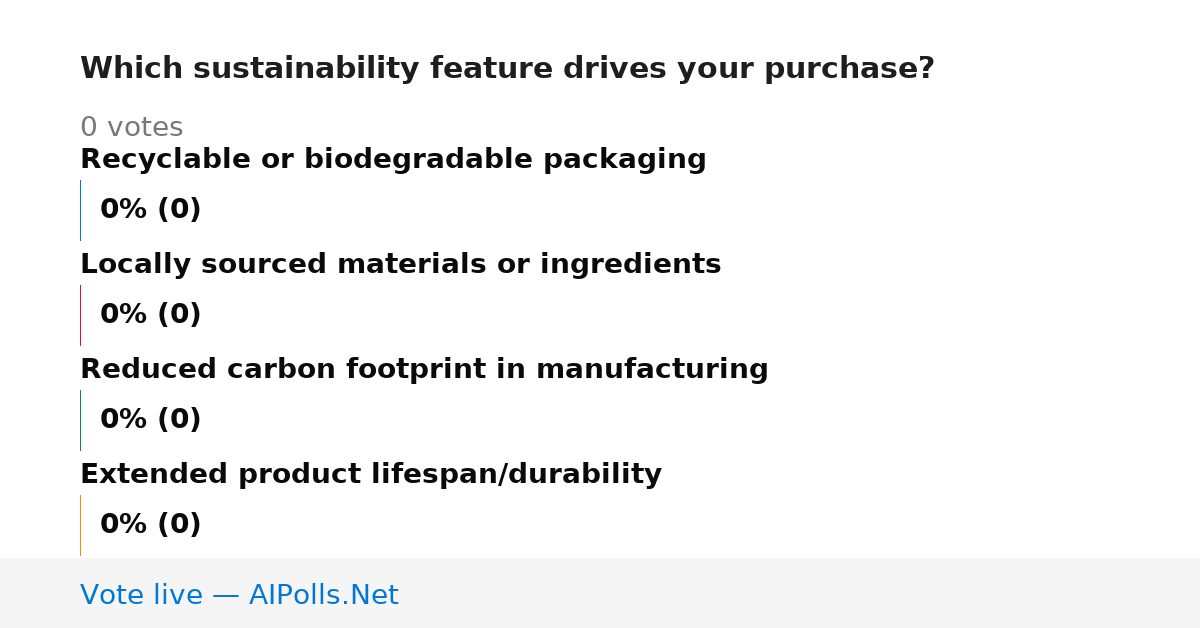 Which sustainability feature drives your purchase?

0 votes

Recyclable or biodegradable packaging

0% (0)

Locally sourced materials or ingredients

0% (0)

Reduced carbon footprint in manufacturing

0% (0)

Extended product lifespan/durability

0% (0)

Vote live — AIPolls.Net